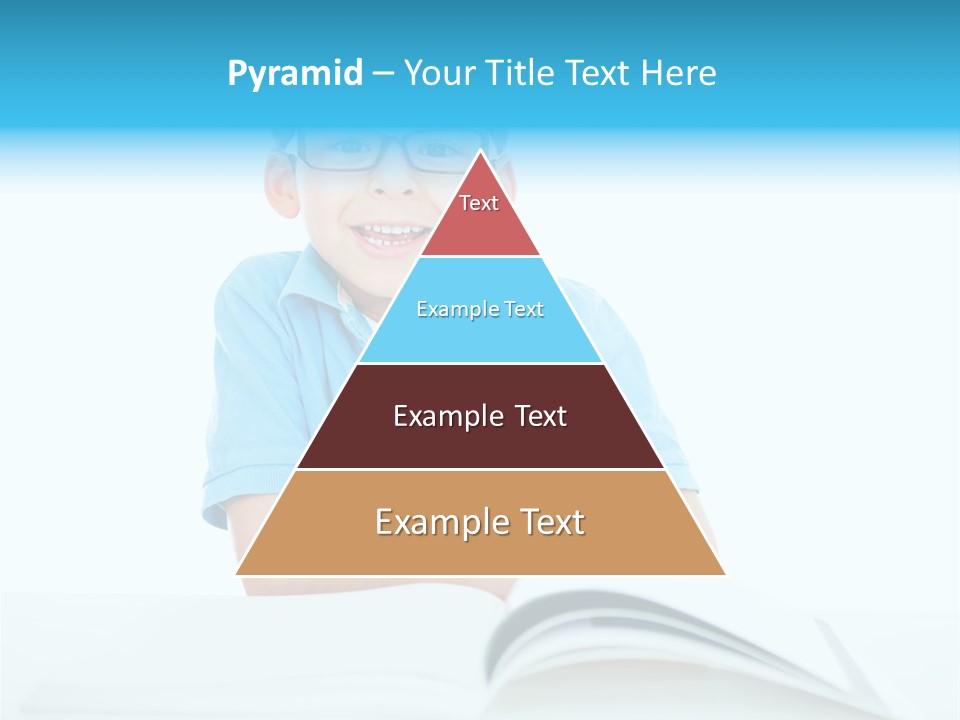 Pyramid – Your Title Text Here

Text

Example Text

Example Text

Example Text